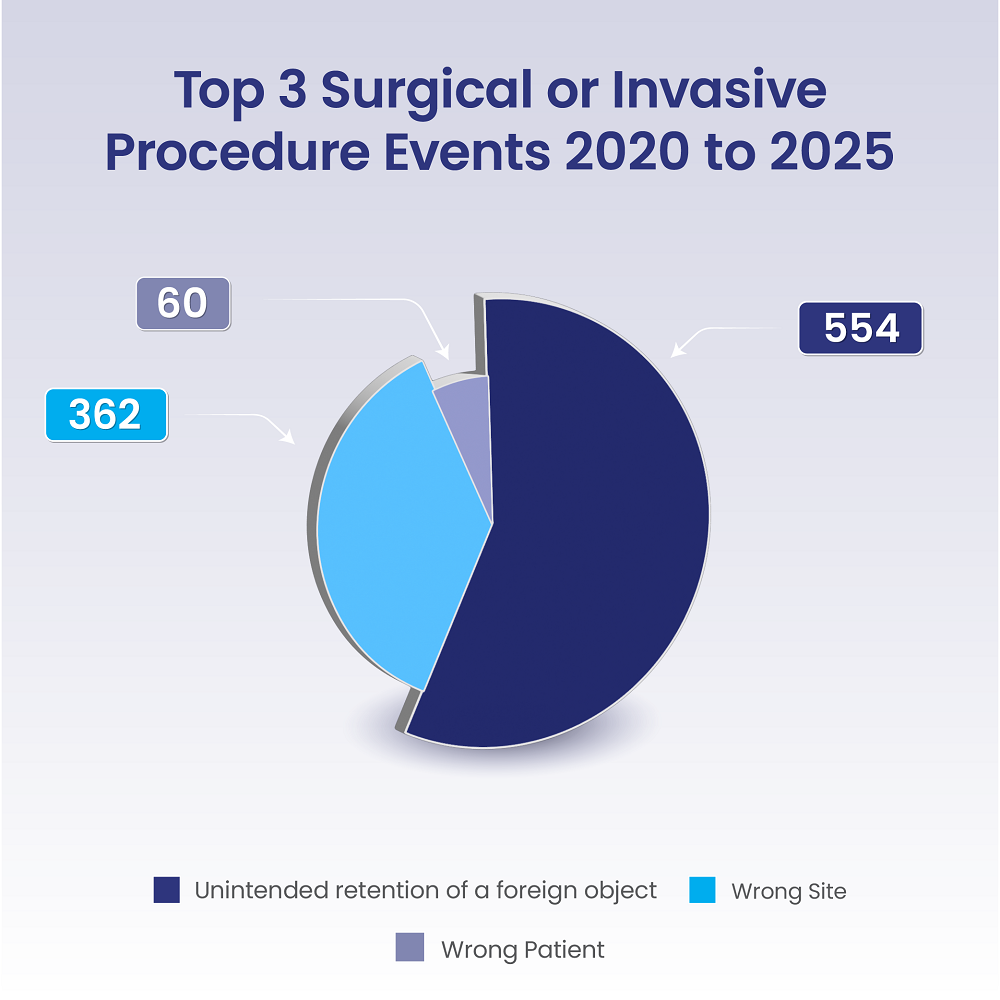 Top 3 Surgical or Invasive Procedure Events 2020 to 2025

60

554

362

Unintended retention of a foreign object

Wrong Site

Wrong Patient